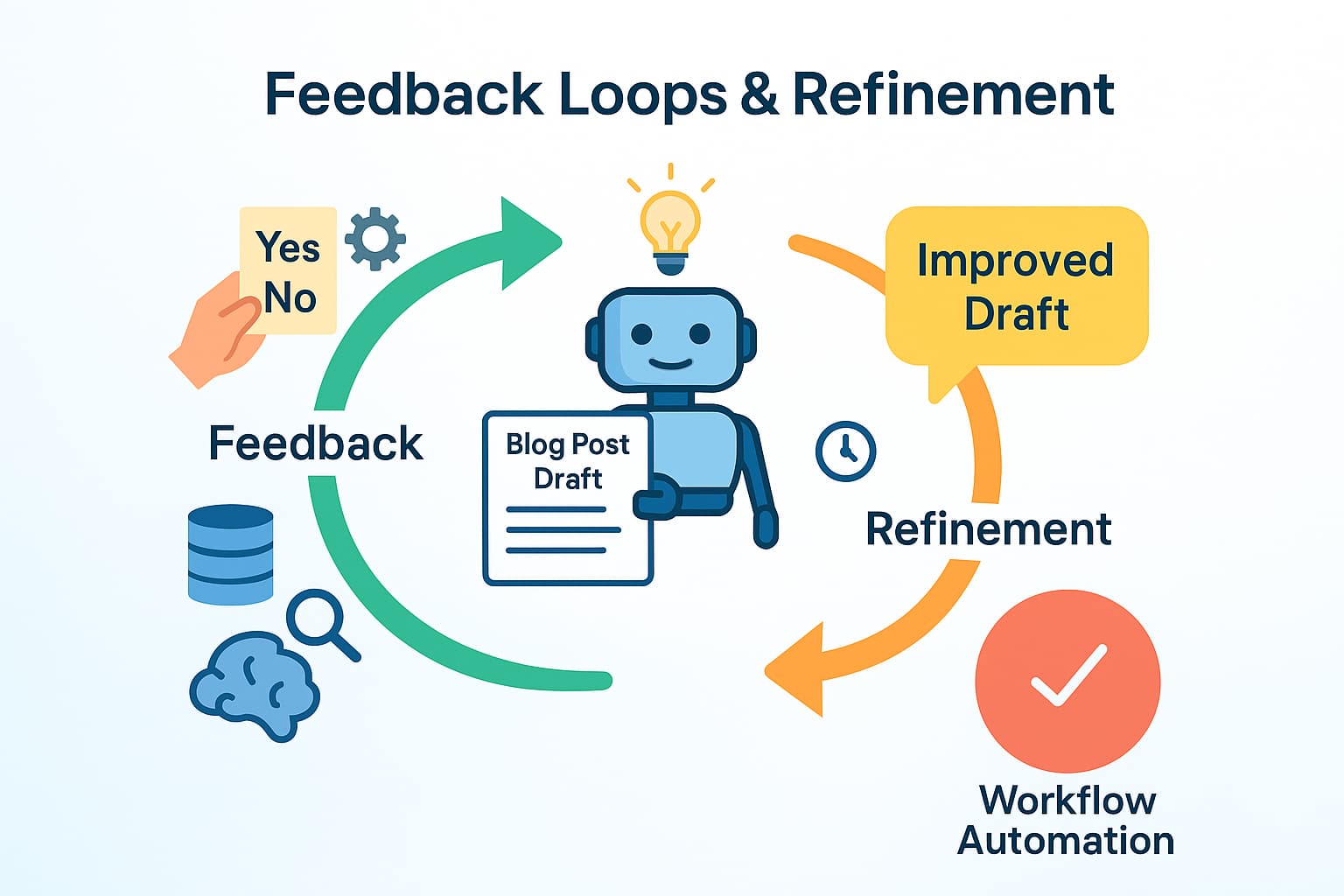 Feedback Loops & Refinement

Yes
No

Improved Draft

Feedback

Blog Post Draft

Refinement

Workflow Automation